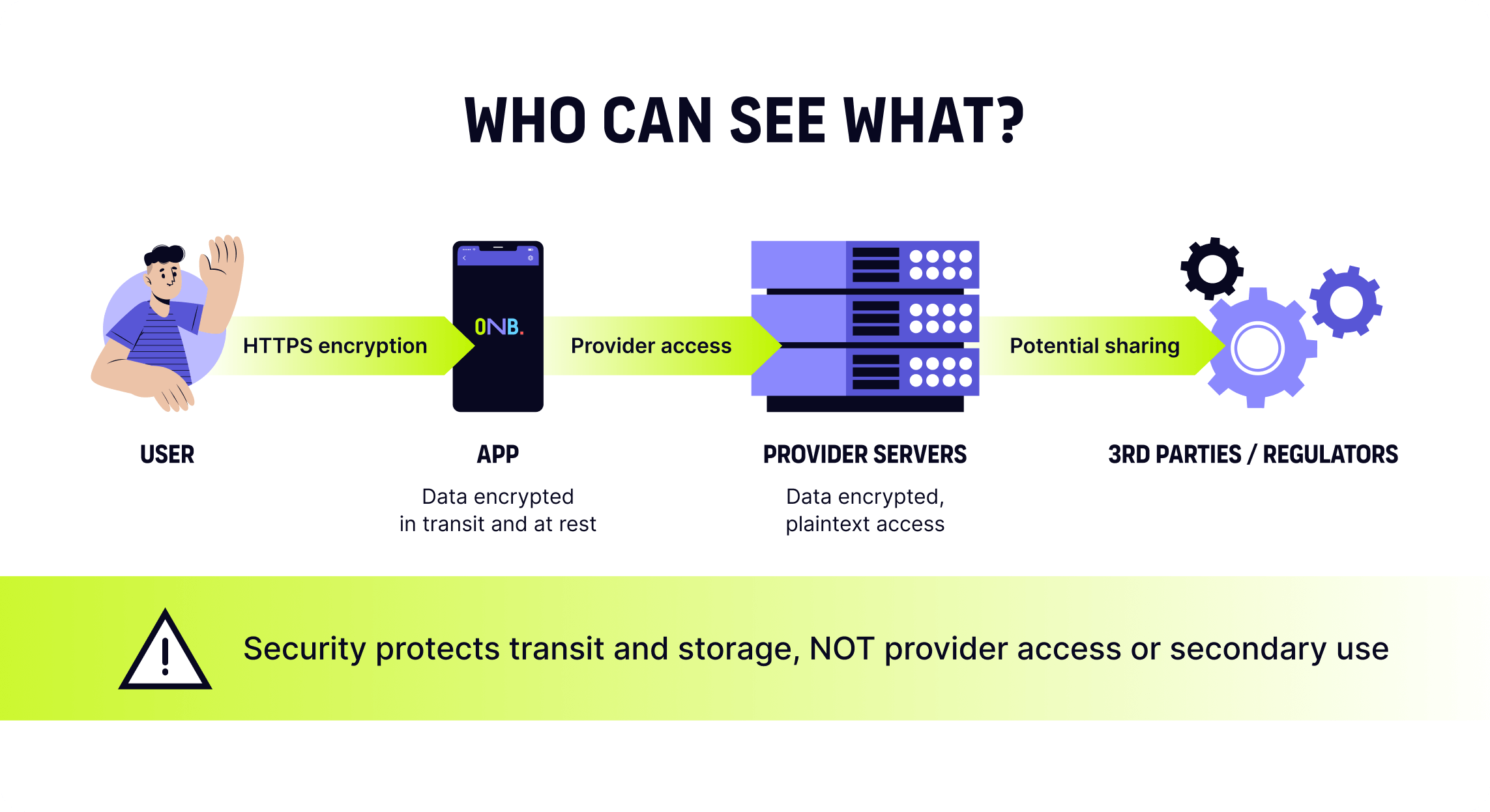 WHO CAN SEE WHAT?

HTTPS encryption

ONB.

Provider access

Potential sharing

USER

APP

Data encrypted in transit and at rest

PROVIDER SERVERS

Data encrypted, plaintext access

3RD PARTIES / REGULATORS

Security protects transit and storage, NOT provider access or secondary use